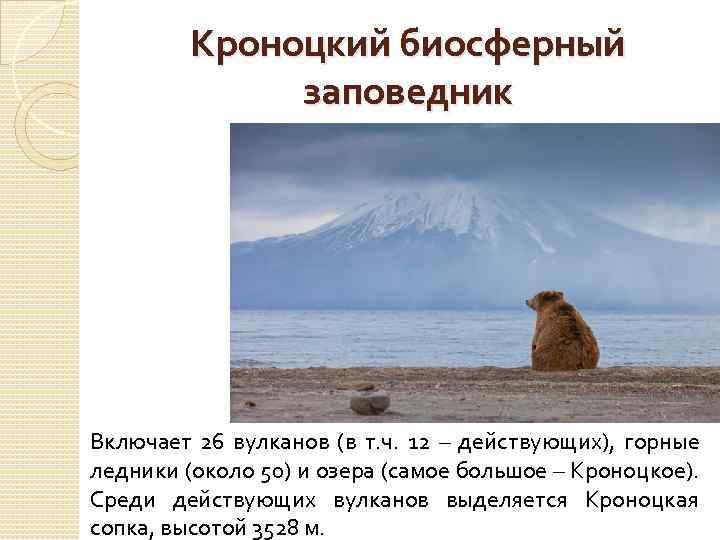 Кроноцкий биосферный заповедник

Включает 26 вулканов (в т.ч. 12 – действующих), горные ледники (около 50) и озера (самое большое – Кроноцкое). Среди действующих вулканов выделяется Кроноцкая сопка, высотой 3528 м.